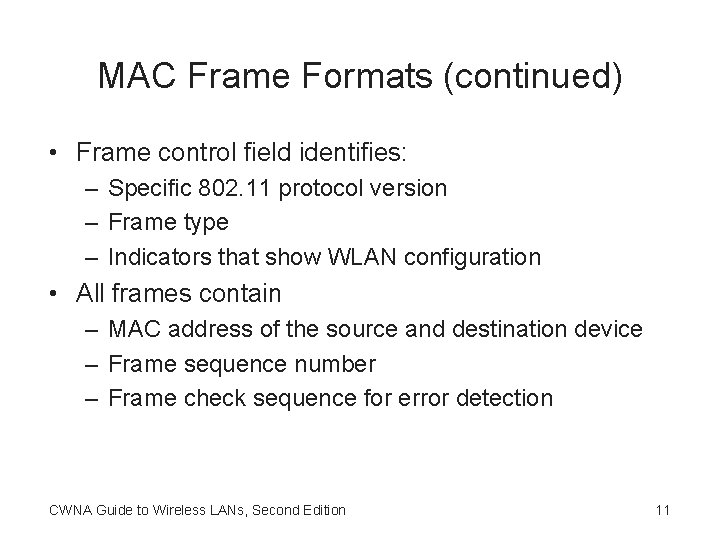 MAC Frame Formats (continued)

• Frame control field identifies:
– Specific 802.11 protocol version
– Frame type
– Indicators that show WLAN configuration
• All frames contain
– MAC address of the source and destination device
– Frame sequence number
– Frame check sequence for error detection

CWNA Guide to Wireless LANs, Second Edition

11